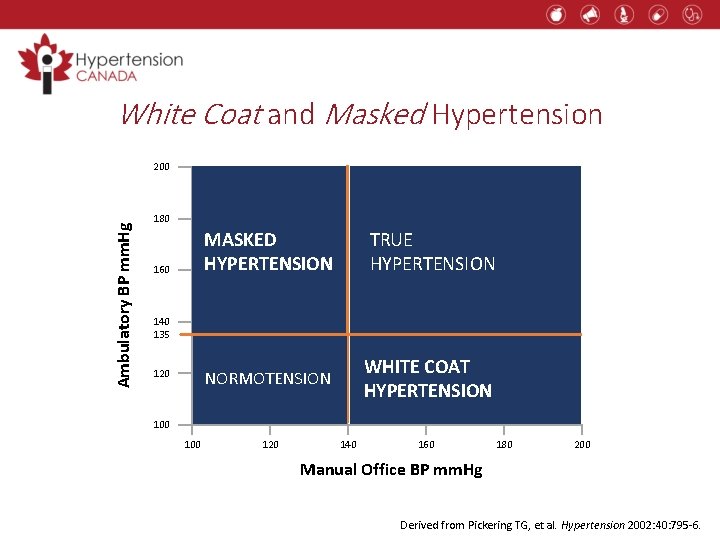 Hypertension CANADA

White Coat and Masked Hypertension

Ambulatory BP mmHg

200
180
160
140
135
120
100

MASKED HYPERTENSION

TRUE HYPERTENSION

NORMOTENSION

WHITE COAT HYPERTENSION

100 120 140 160 180 200

Manual Office BP mmHg

Derived from Pickering TG, et al. Hypertension 2002:40:795-6.